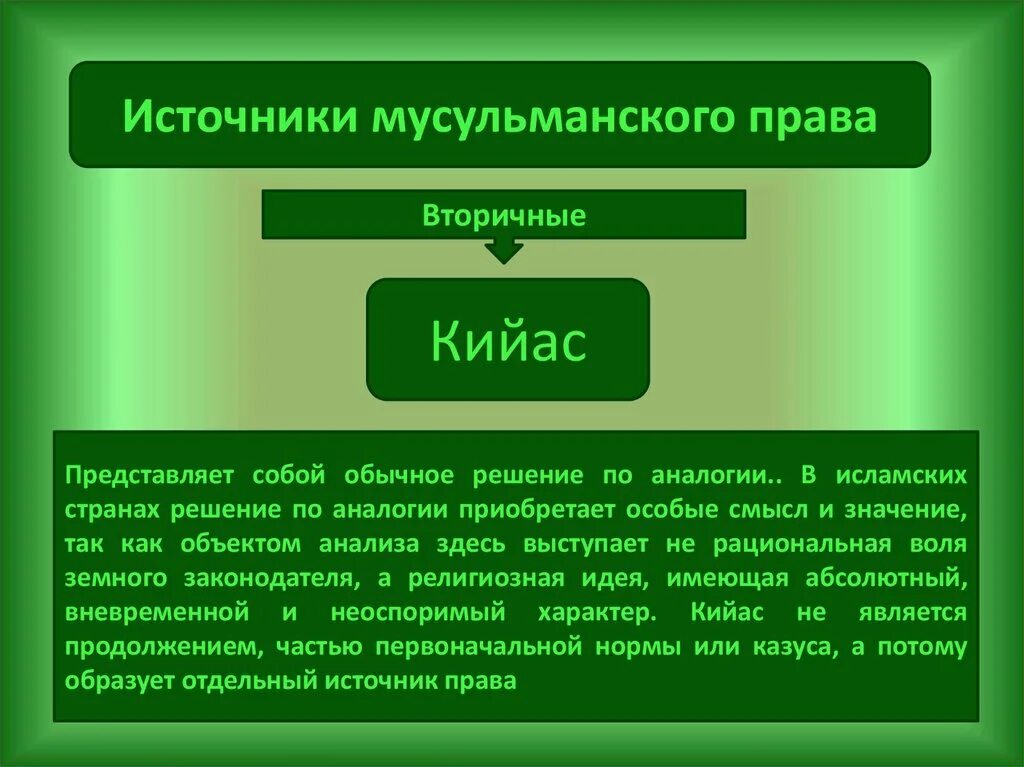 Источники мусульманского права

Вторичные

Кийас

Представляет собой обычное решение по аналогии.. В исламских странах решение по аналогии приобретает особые смысл и значение, так как объектом анализа здесь выступает не рациональная воля земного законодателя, а религиозная идея, имеющая абсолютный, вневременной и неоспоримый характер. Кийас не является продолжением, частью первоначальной нормы или казуса, а потому образует отдельный источник права